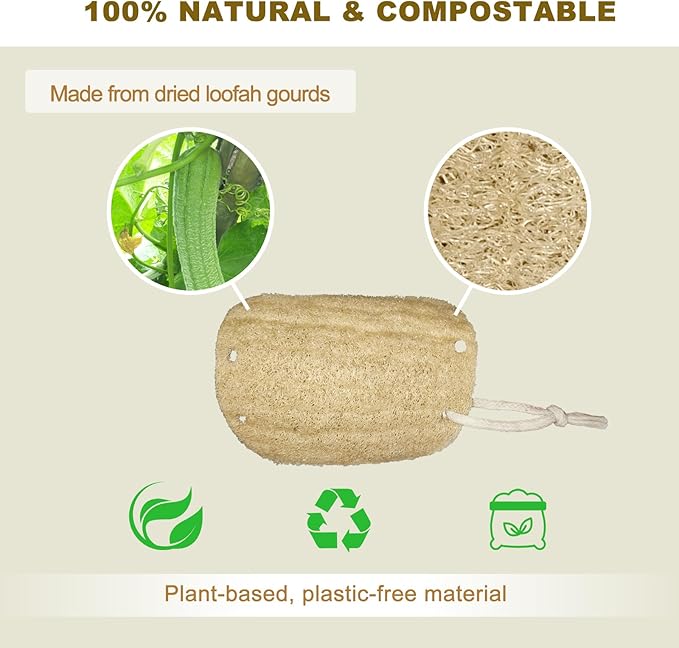 100% NATURAL & COMPOSTABLE

Made from dried loofah gourds

Plant-based, plastic-free material